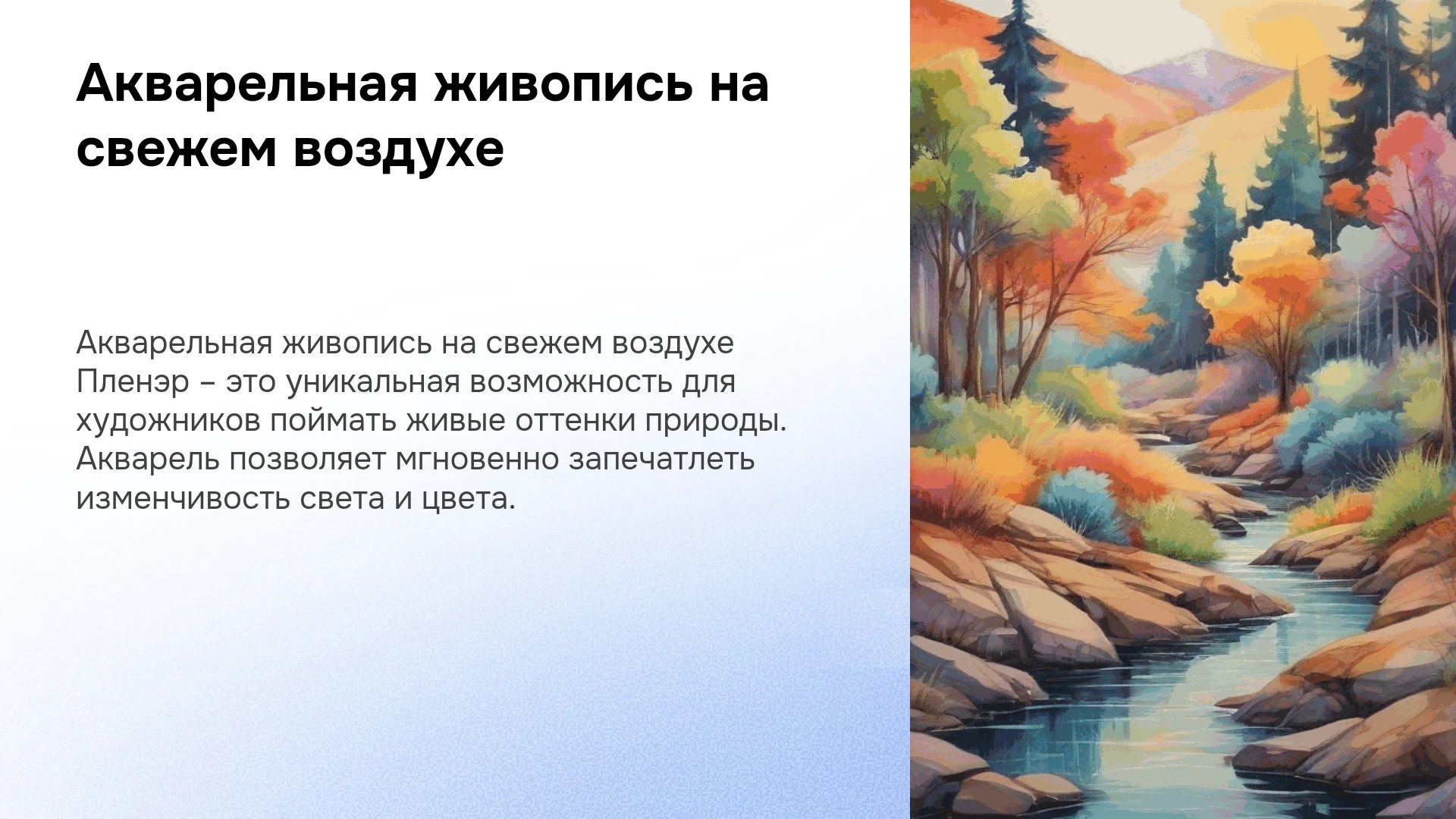 Акварельная живопись на свежем воздухе

Акварельная живопись на свежем воздухе Пленэр – это уникальная возможность для художников поймать живые оттенки природы. Акварель позволяет мгновенно запечатлеть изменчивость света и цвета.